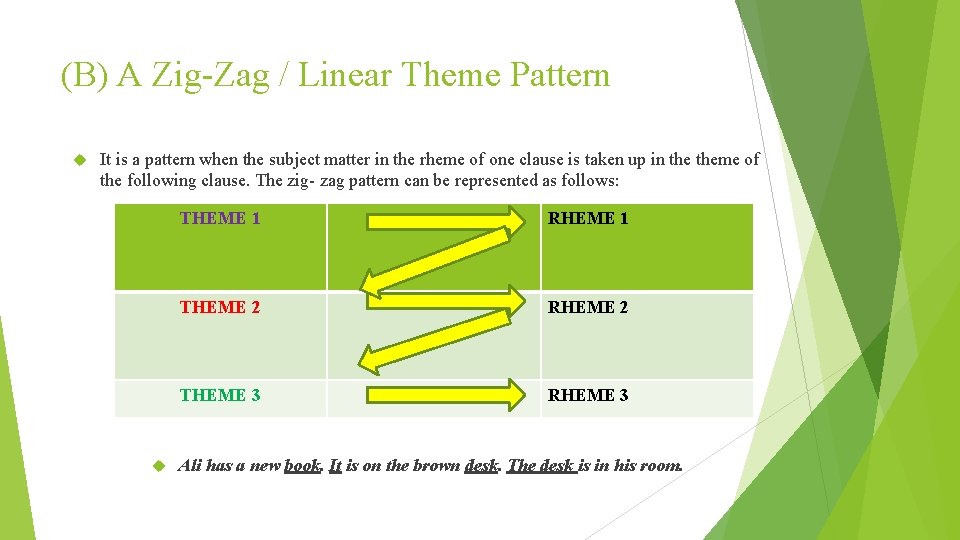 (B) A Zig-Zag / Linear Theme Pattern

It is a pattern when the subject matter in the rheme of one clause is taken up in the theme of the following clause. The zig- zag pattern can be represented as follows:

| THEME 1 | | RHEME 1 |
|---|---|---|
| THEME 2 | | RHEME 2 |
| THEME 3 | | RHEME 3 |

Ali has a new book. It is on the brown desk. The desk is in his room.